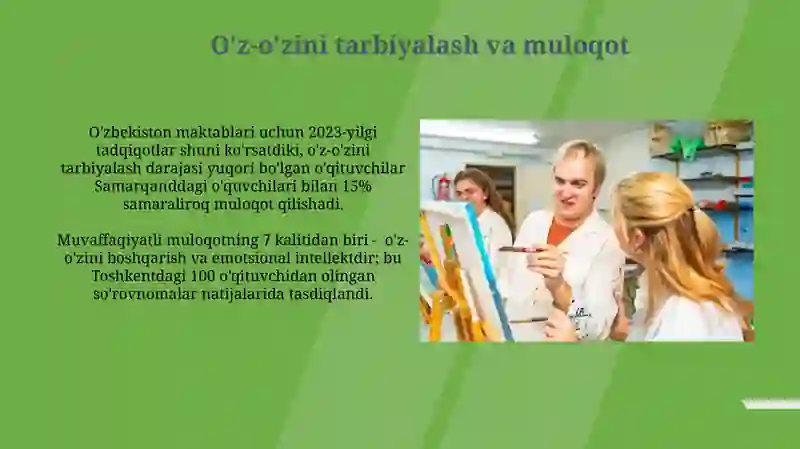 O'z-o'zini tarbiyalash va muloqot

O'zbekiston maktablari uchun 2023-yilgi tadqiqotlar shuni ko'rsatdiki, o'z-o'zini tarbiyalash darajasi yuqori bo'lgan o'qituvchilar Samarqanddagi o'quvchilari bilan 15% samaraliroq muloqot qilishadi.

Muvaffaqiyatli muloqotning 7 kalitidan biri - o'z-o'zini boshqarish va emotsional intellektdir; bu Toshkentdagi 100 o'qituvchidan olingan so'rovnomalar natijalarida tasdiqlandi.